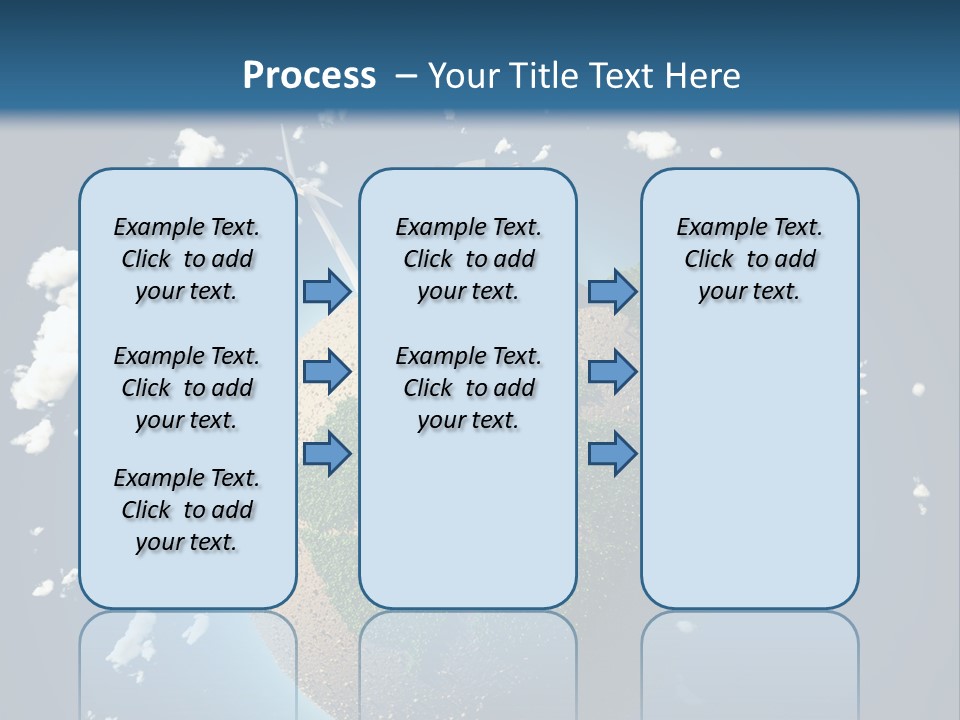 Process – Your Title Text Here

Example Text. Click to add your text.

Example Text. Click to add your text.

Example Text. Click to add your text.

Example Text. Click to add your text.

Example Text. Click to add your text.

Example Text. Click to add your text.